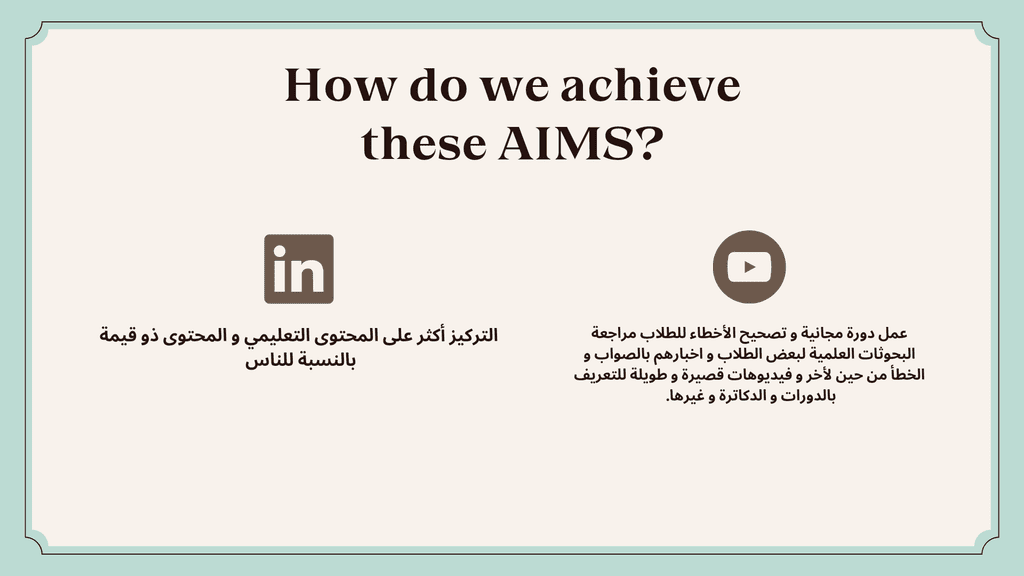 How do we achieve these AIMS?

in

التركيز أكثر على المحتوى التعليمي و المحتوى ذو قيمة بالنسبة للناس

عمل دورة مجانية و تصحيح الأخطاء للطلاب مراجعة البحوثات العلمية لبعض الطلاب و اخبارهم بالصواب و الخطأ من حين لأخر و فيديوهات قصيرة و طويلة للتعريف بالدورات و الدكاترة و غيرها.